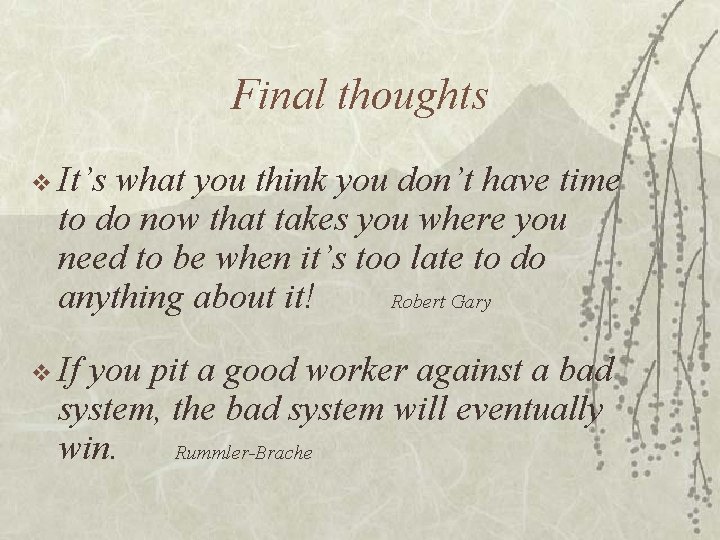 Final thoughts

❖ It’s what you think you don’t have time to do now that takes you where you need to be when it’s too late to do anything about it! Robert Gary

❖ If you pit a good worker against a bad system, the bad system will eventually win. Rummler-Brache